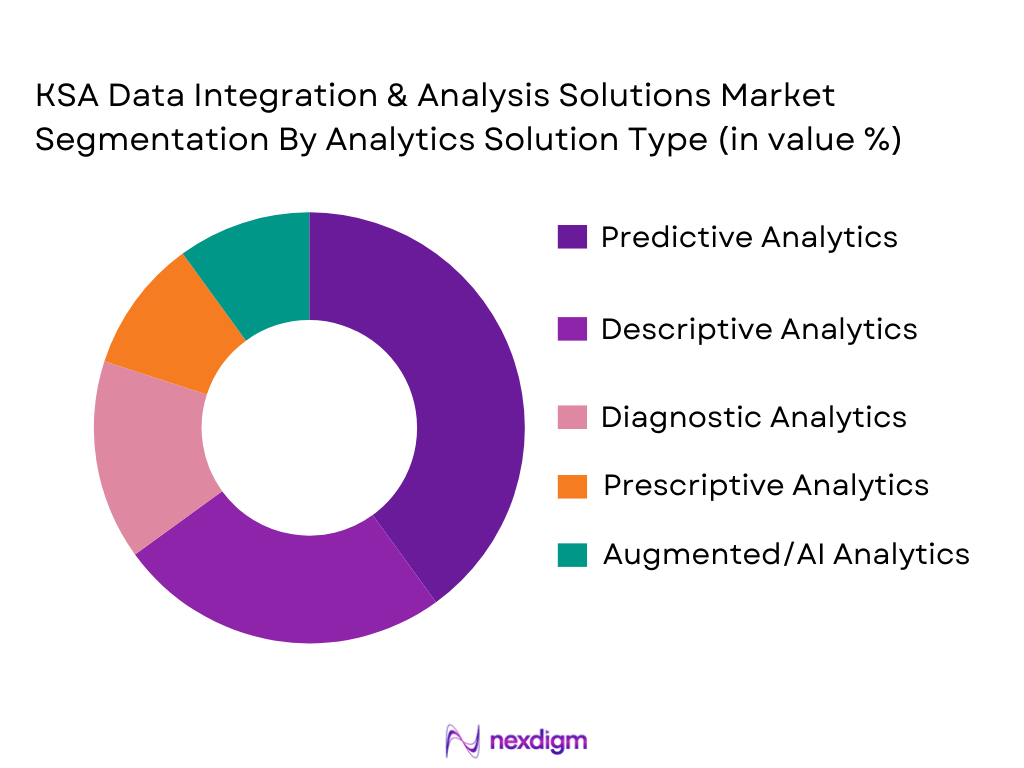 KSA Data Integration & Analysis Solutions Market Segmentation By Analytics Solution Type (in value %)

Predictive Analytics

Descriptive Analytics

Diagnostic Analytics

Prescriptive Analytics

Augmented/AI Analytics

nexdigm